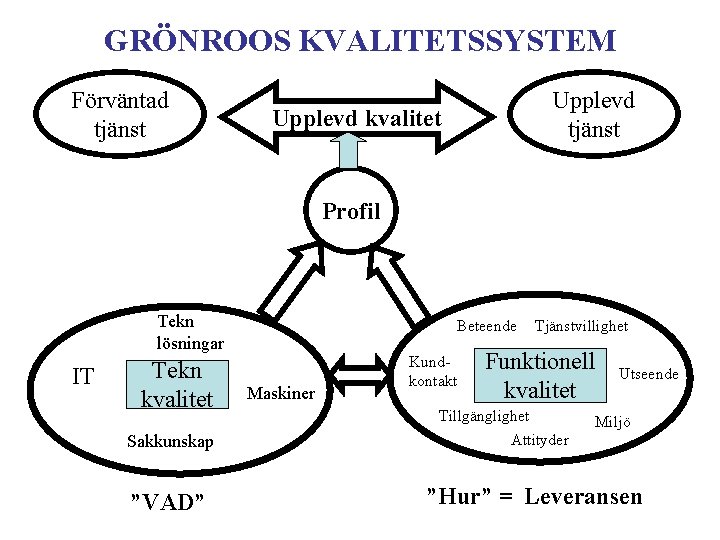 GRÖNROOS KVALITETSSYSTEM

Förväntad tjänst

Upplevd kvalitet

Upplevd tjänst

Profil

Tekn lösningar

IT

Tekn kvalitet

Maskiner

Sakkunskap

Beteende

Tjänstvillighet

Kund-kontakt

Funktionell kvalitet

Utseende

Tillgänglighet

Miljö

Attityder

"VAD"

"Hur" = Leveransen